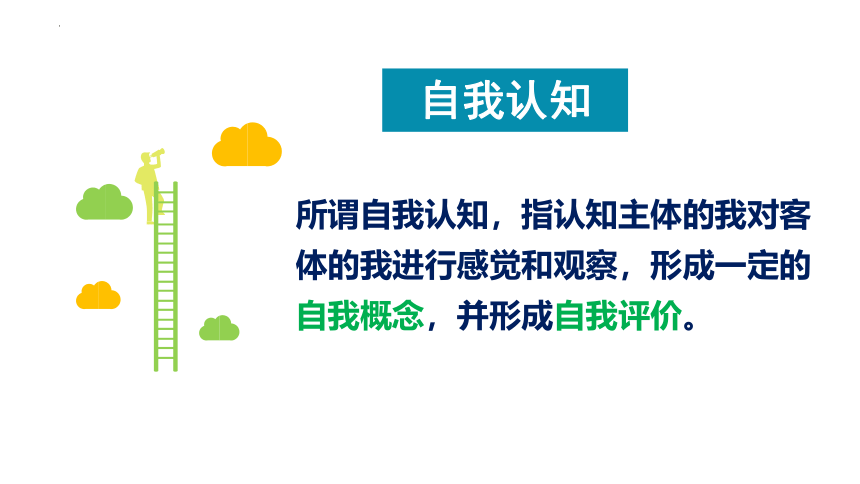 自我认知

所谓自我认知，指认知主体的我对客体的我进行感觉和观察，形成一定的自我概念，并形成自我评价。